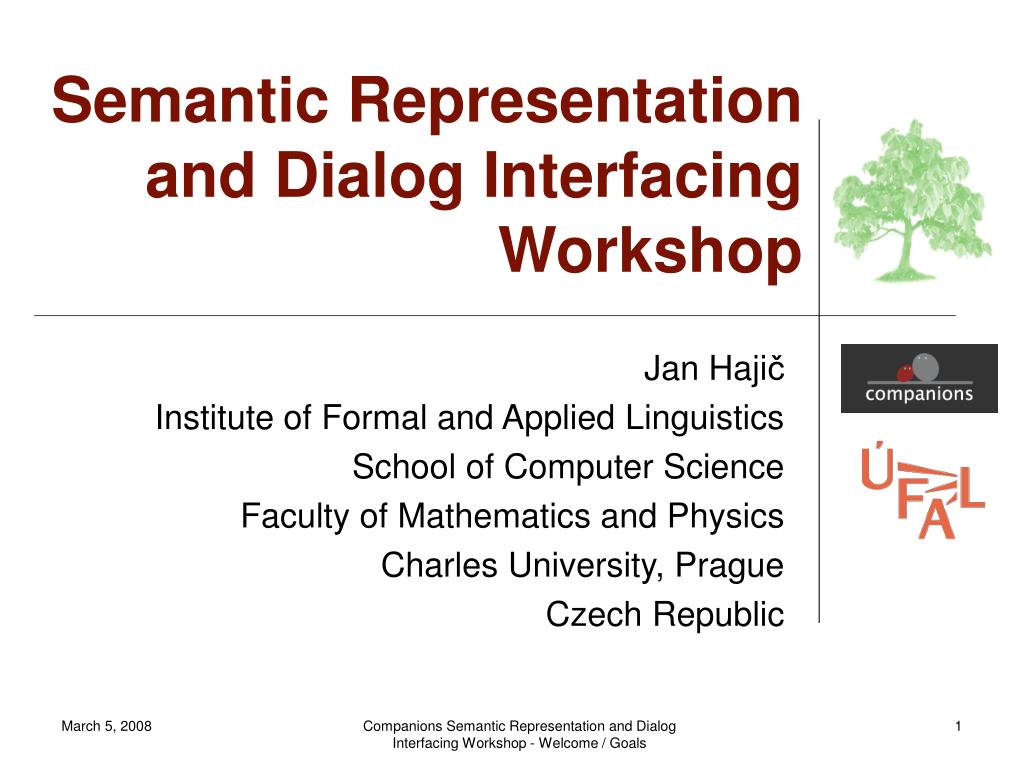 Semantic Representation and Dialog Interfacing Workshop

Jan Hajič
Institute of Formal and Applied Linguistics
School of Computer Science
Faculty of Mathematics and Physics
Charles University, Prague
Czech Republic

companions

ÚFAL

March 5, 2008

Companions Semantic Representation and Dialog Interfacing Workshop - Welcome / Goals

1